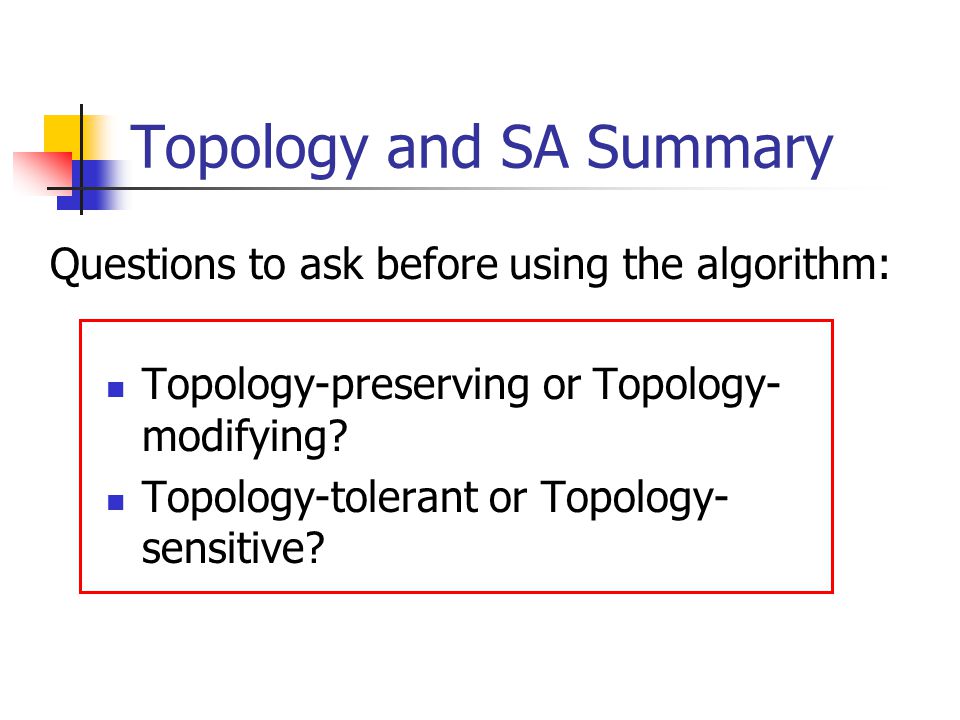 Topology and SA Summary

Questions to ask before using the algorithm:

- Topology-preserving or Topology-modifying?
- Topology-tolerant or Topology-sensitive?